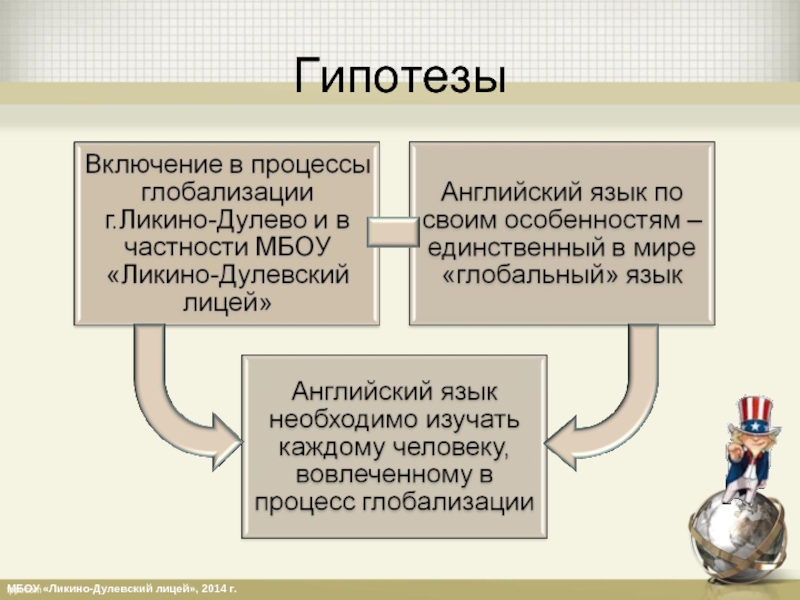 Гипотезы

Включение в процессы глобализации г.Ликино-Дулево и в частности МБОУ «Ликино-Дулевский лицей»

Английский язык по своим особенностям – единственный в мире «глобальный» язык

Английский язык необходимо изучать каждому человеку, вовлеченному в процесс глобализации

МБОУ «Ликино-Дулевский лицей», 2014 г.